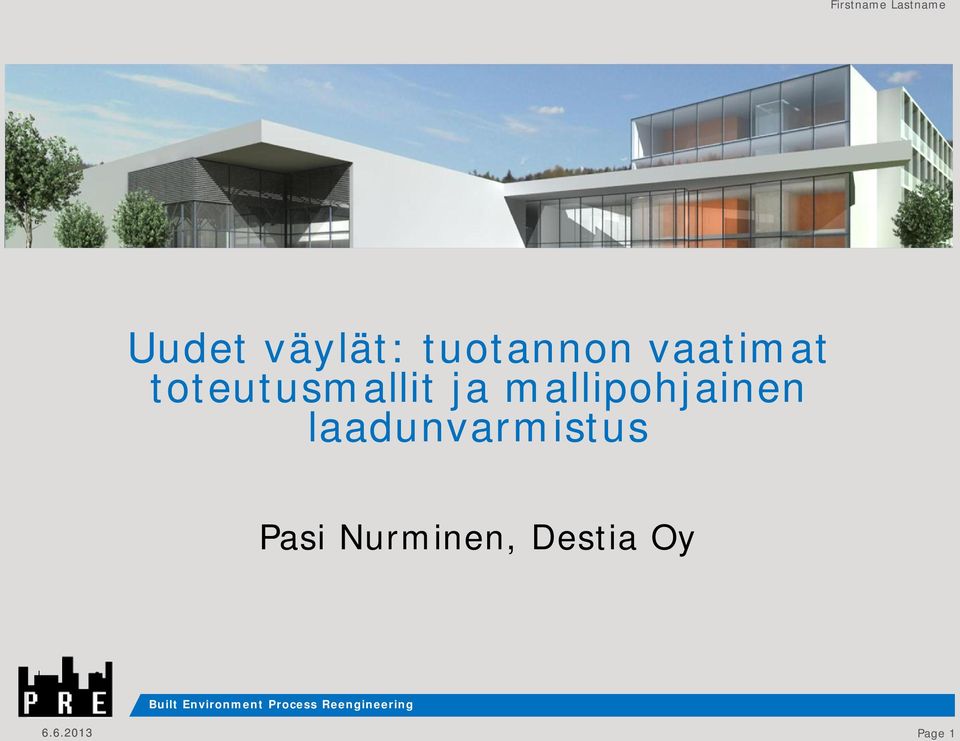 Firstname Lastname

Uudet väylät: tuotannon vaatimat toteutusmallit ja mallipohjainen laadunvarmistus

Pasi Nurminen, Destia Oy

PRE

Built Environment Process Reengineering

6.6.2013

Page 1